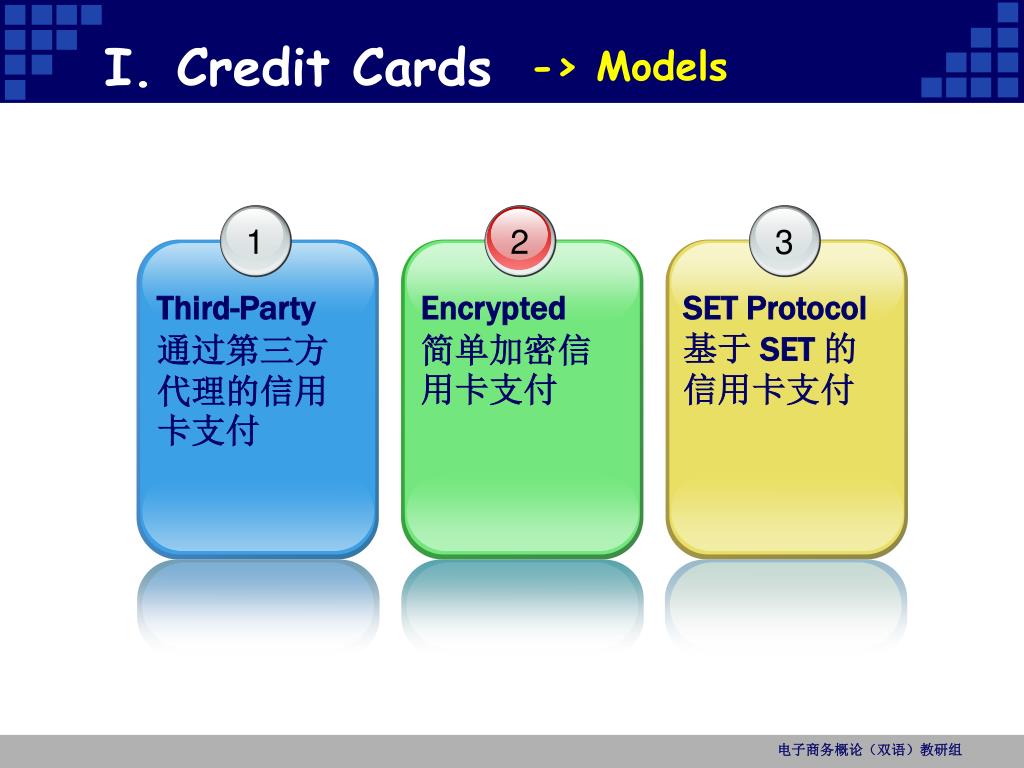 I. Credit Cards -> Models

1

Third-Party
通过第三方代理的信用卡支付

2

Encrypted
简单加密信用卡支付

3

SET Protocol
基于 SET 的信用卡支付

电子商务概论（双语）教研组